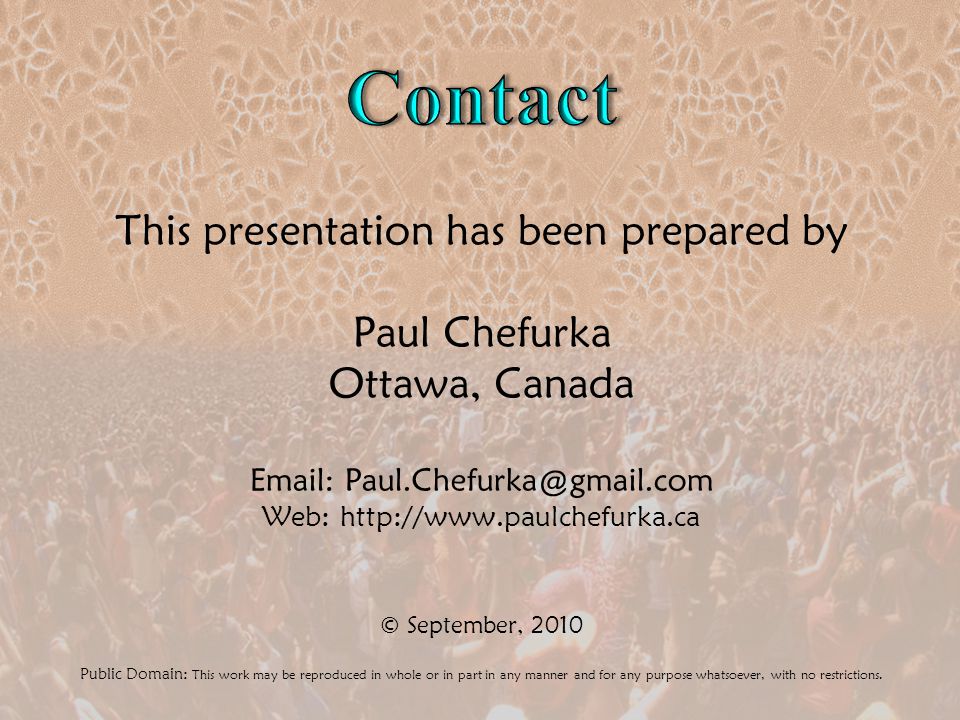 Contact

This presentation has been prepared by

Paul Chefurka
Ottawa, Canada

Email: Paul.Chefurka@gmail.com
Web: http://www.paulchefurka.ca

© September, 2010

Public Domain: This work may be reproduced in whole or in part in any manner and for any purpose whatsoever, with no restrictions.